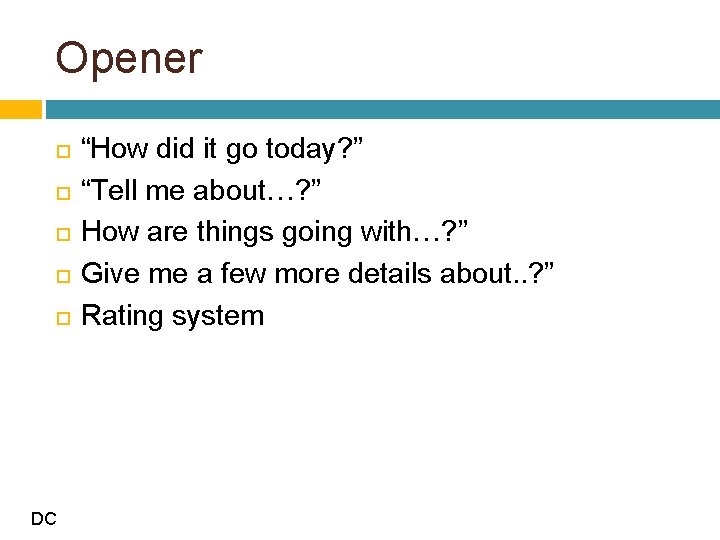 Opener

“How did it go today?”
“Tell me about…?”
How are things going with…?”
Give me a few more details about..?”
Rating system

DC